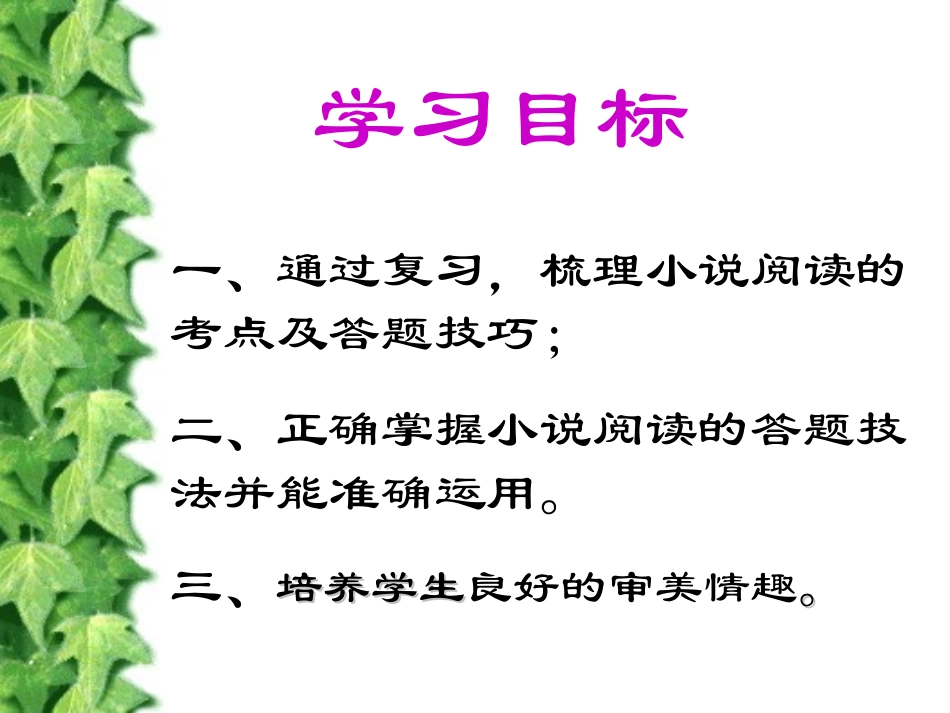 学习目标

一、通过复习，梳理小说阅读的考点及答题技巧；

二、正确掌握小说阅读的答题技法并能准确运用。

三、培养学生良好的审美情趣。